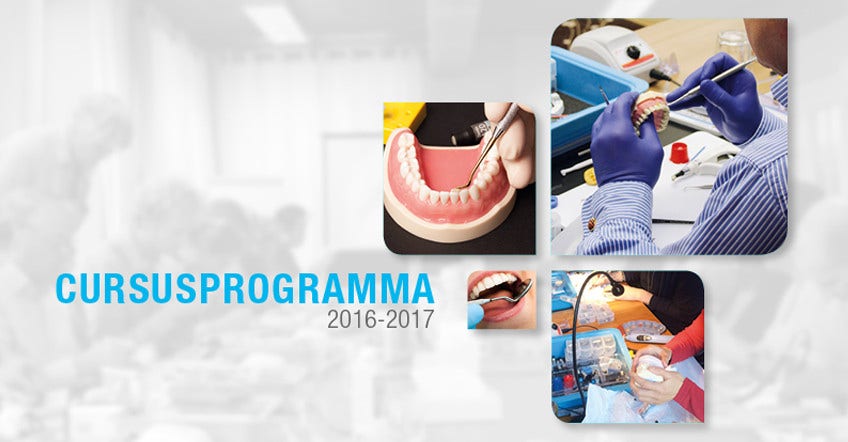 CURSUSPROGRAMMA
2016-2017